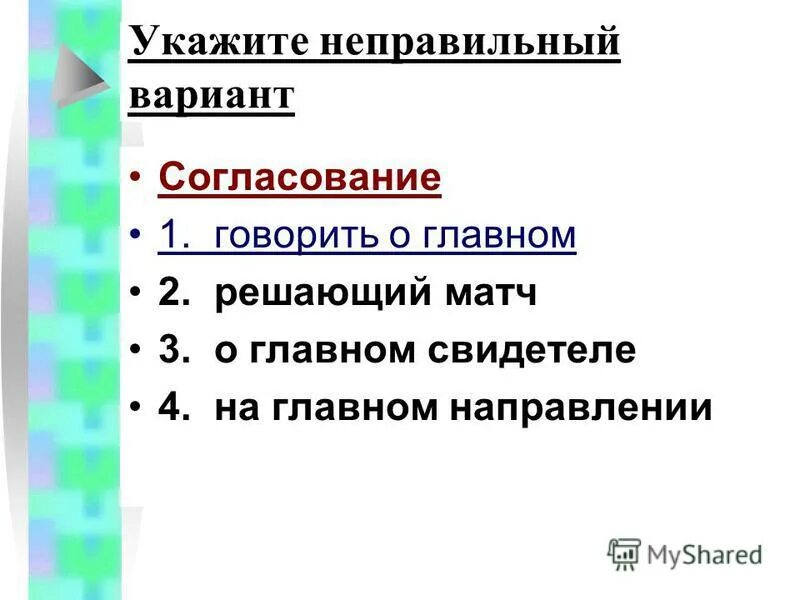 Укажите неправильный вариант

• Согласование
• 1. говорить о главном
• 2. решающий матч
• 3. о главном свидетеле
• 4. на главном направлении

MyShared